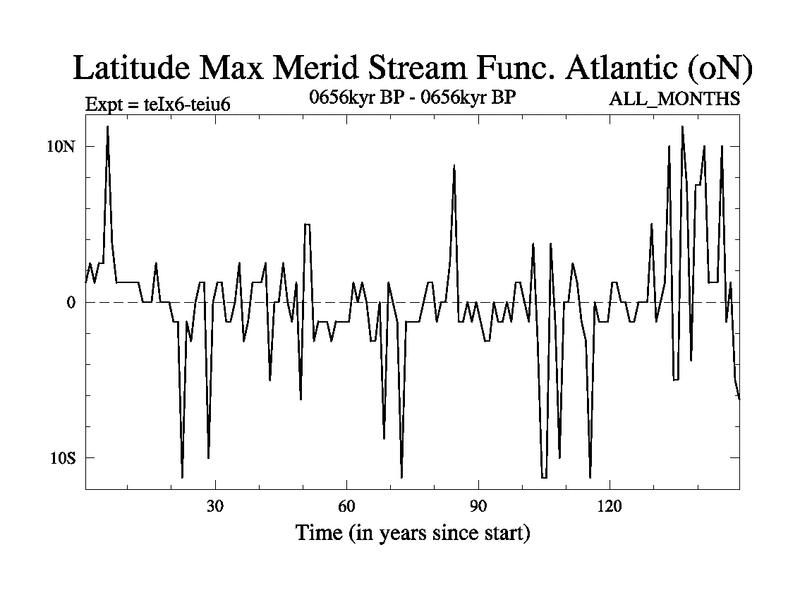 Latitude Max Merid Stream Func. Atlantic (oN)

Expt = teIx6-teiu6
0656kyr BP - 0656kyr BP
ALL_MONTHS

10N
0
10S

30
60
90
120

Time (in years since start)